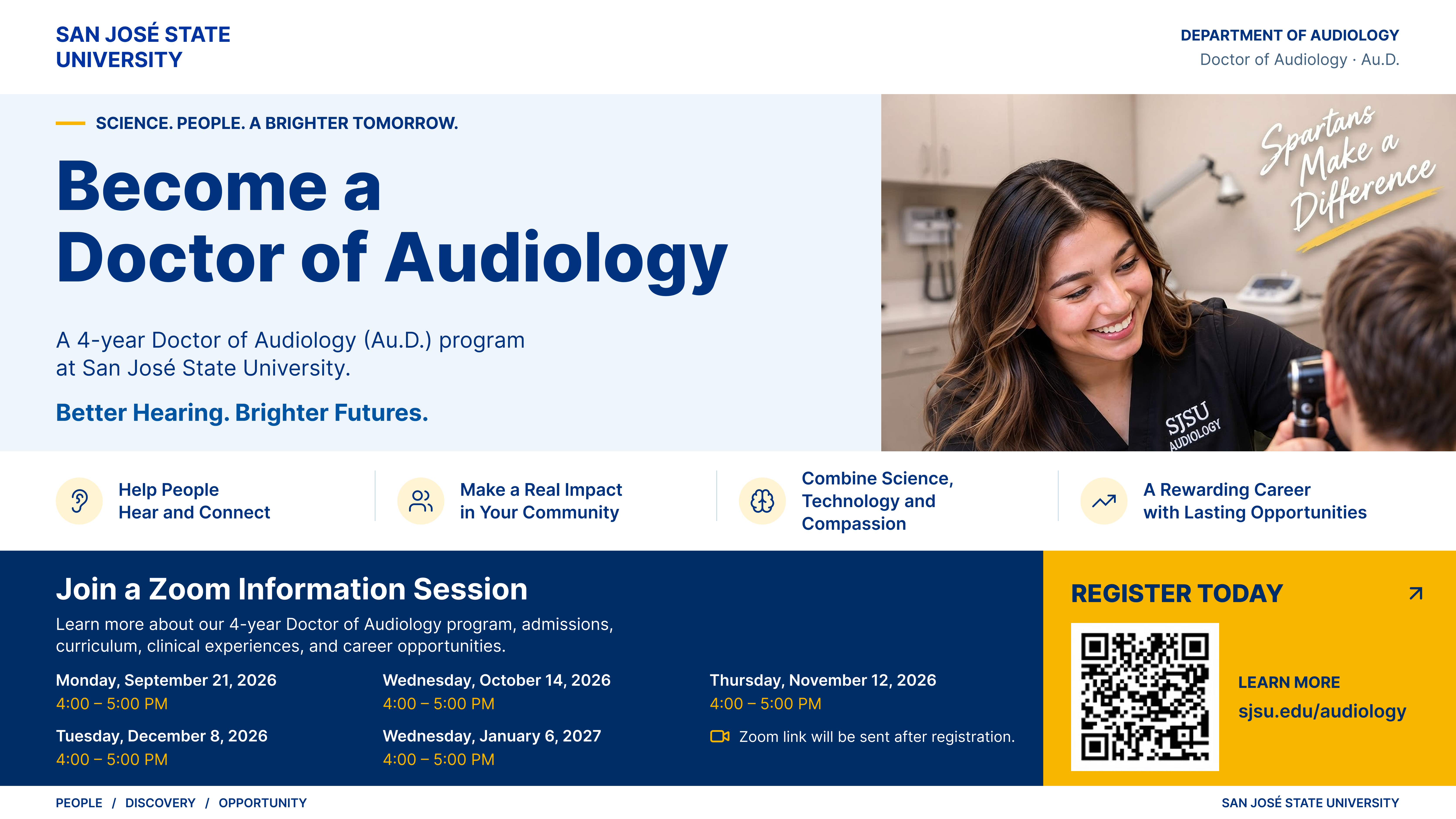 SAN JOSÉ STATE
UNIVERSITY

DEPARTMENT OF AUDIOLOGY
Doctor of Audiology · Au.D.

SCIENCE. PEOPLE. A BRIGHTER TOMORROW.

Become a
Doctor of Audiology

A 4-year Doctor of Audiology (Au.D.) program at San José State University.

Better Hearing. Brighter Futures.

Spartans Make a Difference

SJSU
AUDIOLOGY

Help People
Hear and Connect

Make a Real Impact
in Your Community

Combine Science,
Technology and
Compassion

A Rewarding Career
with Lasting Opportunities

Join a Zoom Information Session

Learn more about our 4-year Doctor of Audiology program, admissions, curriculum, clinical experiences, and career opportunities.

Monday, September 21, 2026
4:00 – 5:00 PM

Tuesday, December 8, 2026
4:00 – 5:00 PM

Wednesday, October 14, 2026
4:00 – 5:00 PM

Wednesday, January 6, 2027
4:00 – 5:00 PM

Thursday, November 12, 2026
4:00 – 5:00 PM

Zoom link will be sent after registration.

REGISTER TODAY

LEARN MORE
sjsu.edu/audiology

PEOPLE / DISCOVERY / OPPORTUNITY

SAN JOSÉ STATE UNIVERSITY